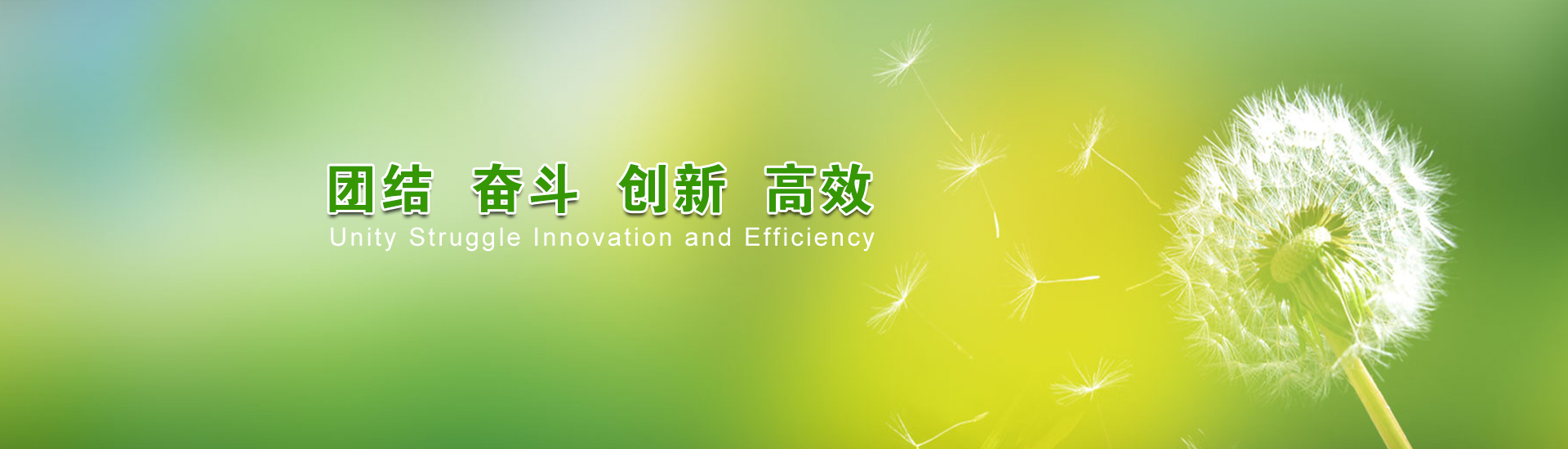 团结 奋斗 创新 高效
Unity Struggle Innovation and Efficiency